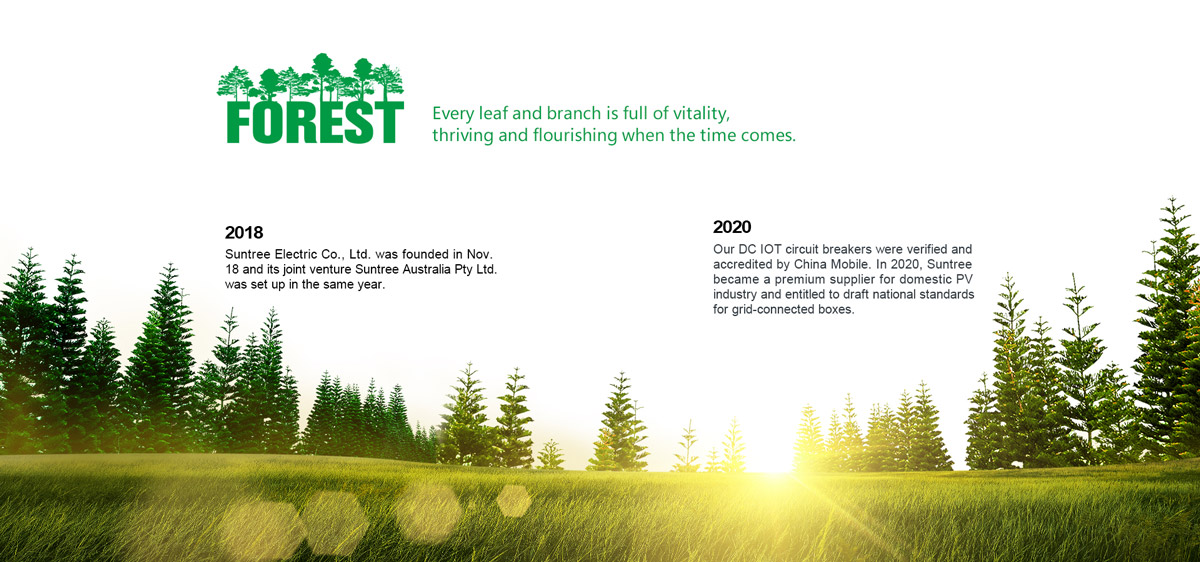 FOREST

Every leaf and branch is full of vitality, thriving and flourishing when the time comes.

2018

Suntree Electric Co., Ltd. was founded in Nov. 18 and its joint venture Suntree Australia Pty Ltd. was set up in the same year.

2020

Our DC IOT circuit breakers were verified and accredited by China Mobile. In 2020, Suntree became a premium supplier for domestic PV industry and entitled to draft national standards for grid-connected boxes.